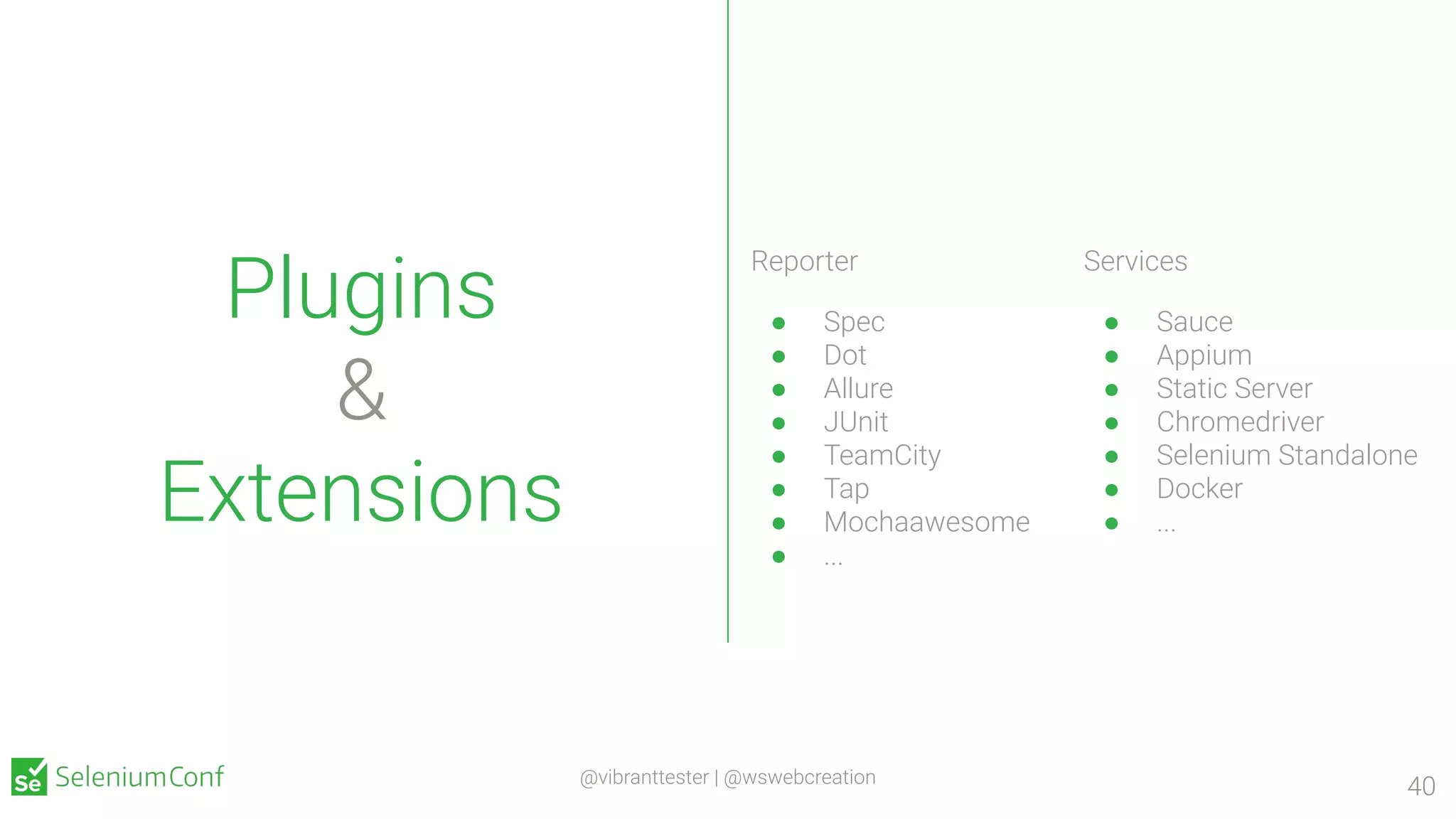 Plugins
&
Extensions

Reporter

- Spec
- Dot
- Allure
- JUnit
- TeamCity
- Tap
- Mochaawesome
- ...

Services

- Sauce
- Appium
- Static Server
- Chromedriver
- Selenium Standalone
- Docker
- ...

Se SeleniumConf

@vibranttester | @wswebcreation

40